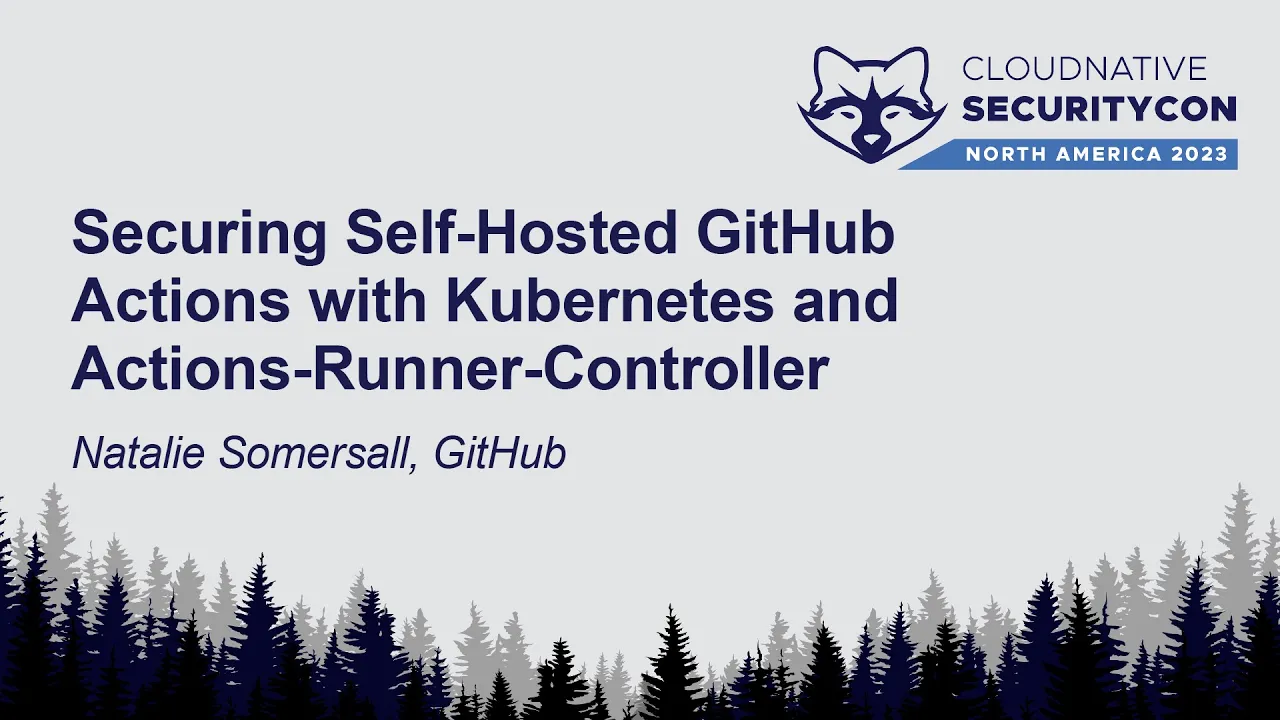 CLOUDNATIVE
SECURITYCON
NORTH AMERICA 2023

Securing Self-Hosted GitHub Actions with Kubernetes and Actions-Runner-Controller

Natalie Somersall, GitHub